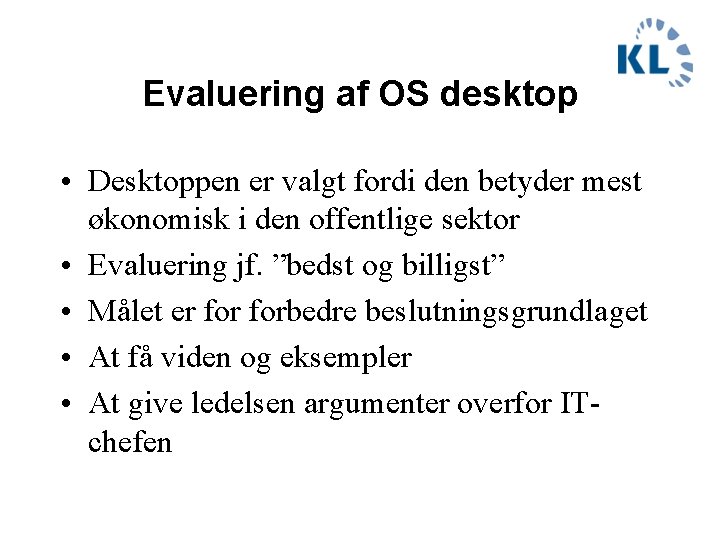 KL

Evaluering af OS desktop

• Desktoppen er valgt fordi den betyder mest økonomisk i den offentlige sektor
• Evaluering jf. ”bedst og billigst”
• Målet er for forbedre beslutningsgrundlaget
• At få viden og eksempler
• At give ledelsen argumenter overfor IT-chefen